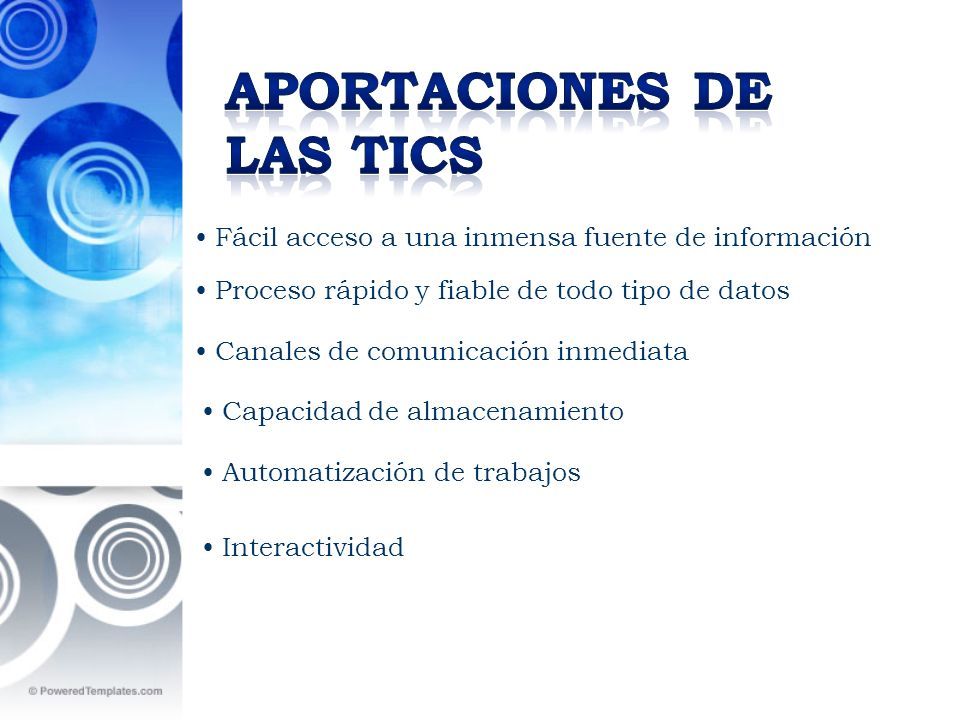 APORTACIONES DE LAS TICS

• Fácil acceso a una inmensa fuente de información
• Proceso rápido y fiable de todo tipo de datos
• Canales de comunicación inmediata
• Capacidad de almacenamiento
• Automatización de trabajos
• Interactividad

© PoweredTemplates.com